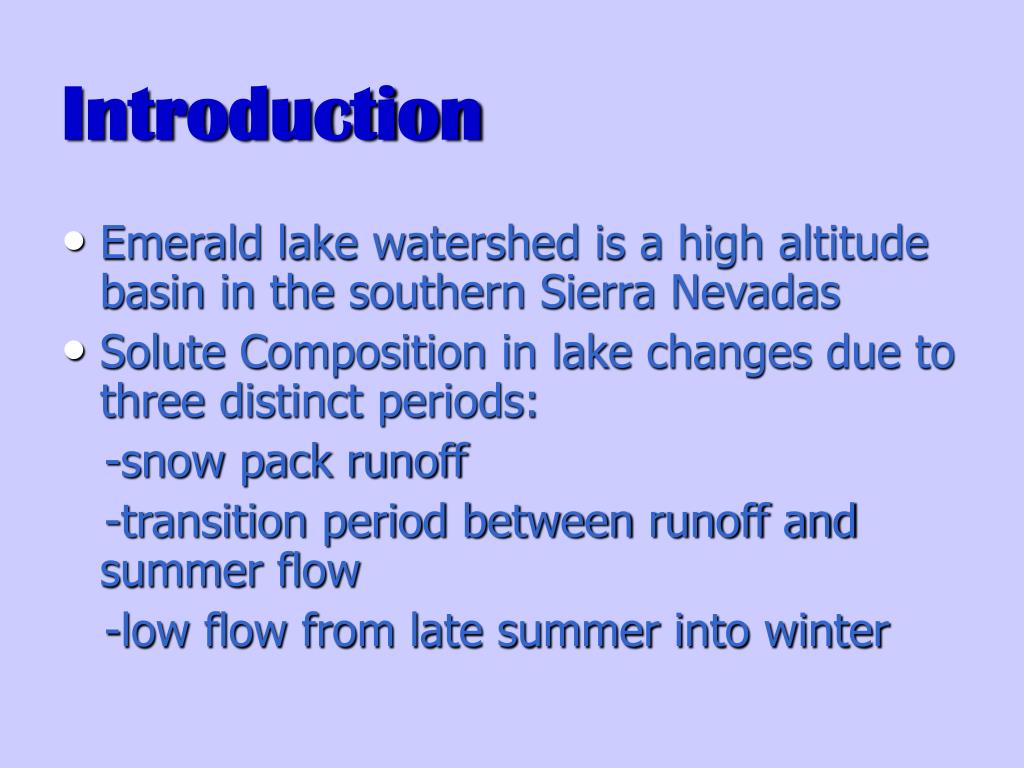 Introduction

• Emerald lake watershed is a high altitude basin in the southern Sierra Nevadas

• Solute Composition in lake changes due to three distinct periods:

-snow pack runoff

-transition period between runoff and summer flow

-low flow from late summer into winter